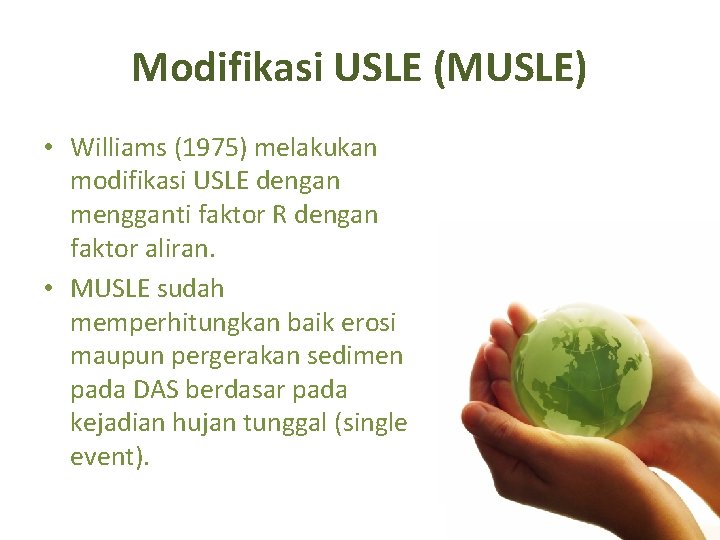 Modifikasi USLE (MUSLE)

• Williams (1975) melakukan modifikasi USLE dengan mengganti faktor R dengan faktor aliran.

• MUSLE sudah memperhitungkan baik erosi maupun pergerakan sedimen pada DAS berdasar pada kejadian hujan tunggal (single event).